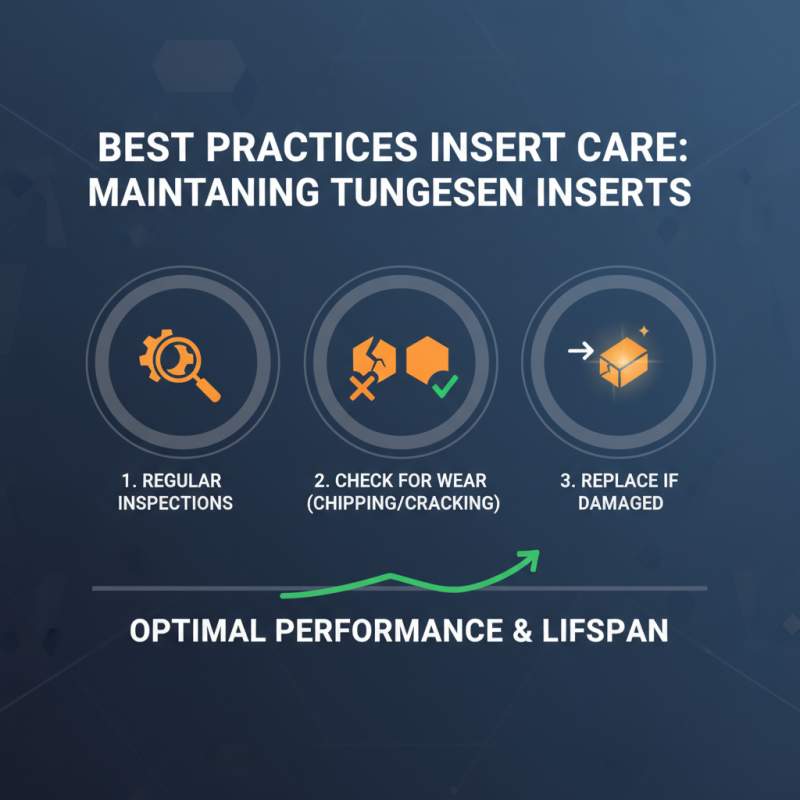 BEST PRACTICES INSERT CARE: MAINTANING TUNGESEN INSERTS

1. REGULAR INSPECTIONS

2. CHECK FOR WEAR (CHIPPING/CRACKING)

3. REPLACE IF DAMAGED

OPTIMAL PERFORMANCE & LIFSPAN